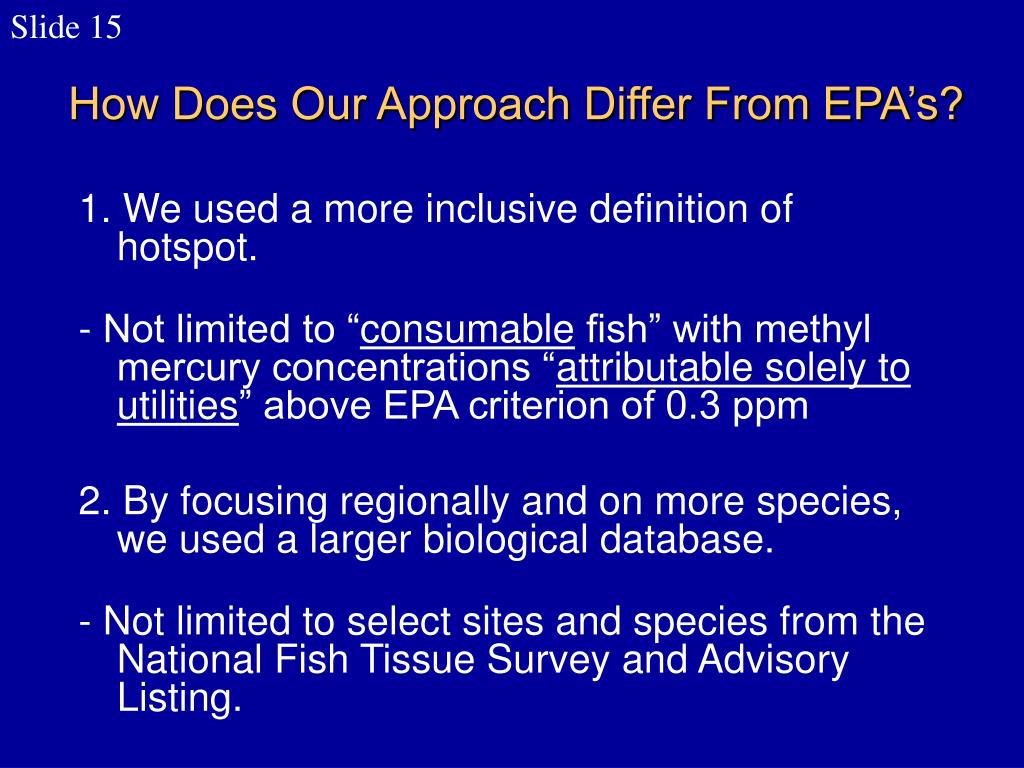 Slide 15

How Does Our Approach Differ From EPA’s?

1. We used a more inclusive definition of hotspot.

- Not limited to “consumable fish” with methyl mercury concentrations “attributable solely to utilities” above EPA criterion of 0.3 ppm

2. By focusing regionally and on more species, we used a larger biological database.

- Not limited to select sites and species from the National Fish Tissue Survey and Advisory Listing.